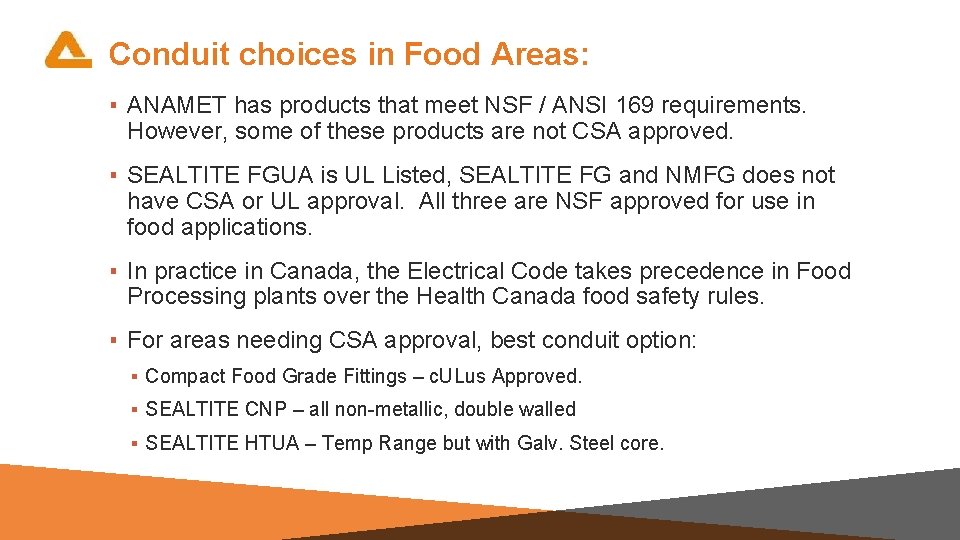 Conduit choices in Food Areas:

▪ ANAMET has products that meet NSF / ANSI 169 requirements. However, some of these products are not CSA approved.

▪ SEALTITE FGUA is UL Listed, SEALTITE FG and NMFG does not have CSA or UL approval. All three are NSF approved for use in food applications.

▪ In practice in Canada, the Electrical Code takes precedence in Food Processing plants over the Health Canada food safety rules.

▪ For areas needing CSA approval, best conduit option:

▪ Compact Food Grade Fittings – cULus Approved.

▪ SEALTITE CNP – all non-metallic, double walled

▪ SEALTITE HTUA – Temp Range but with Galv. Steel core.